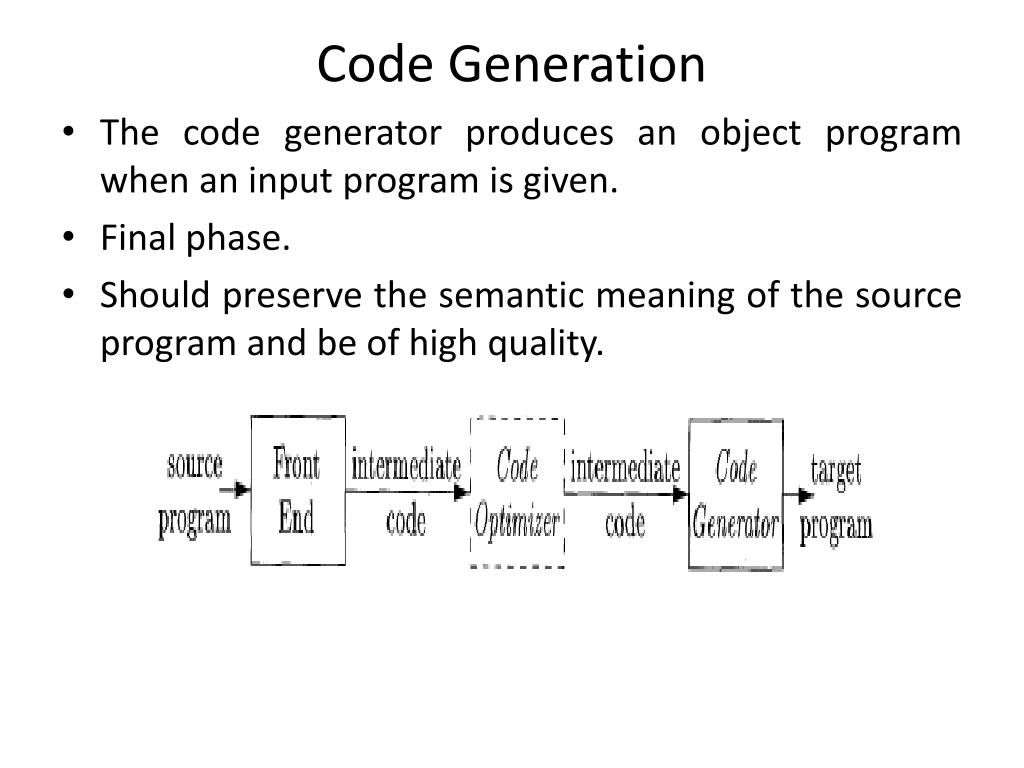 Code Generation

• The code generator produces an object program when an input program is given.

• Final phase.

• Should preserve the semantic meaning of the source program and be of high quality.

source program
Front End
intermediate code
Code Optimizer
intermediate code
Code Generator
target program